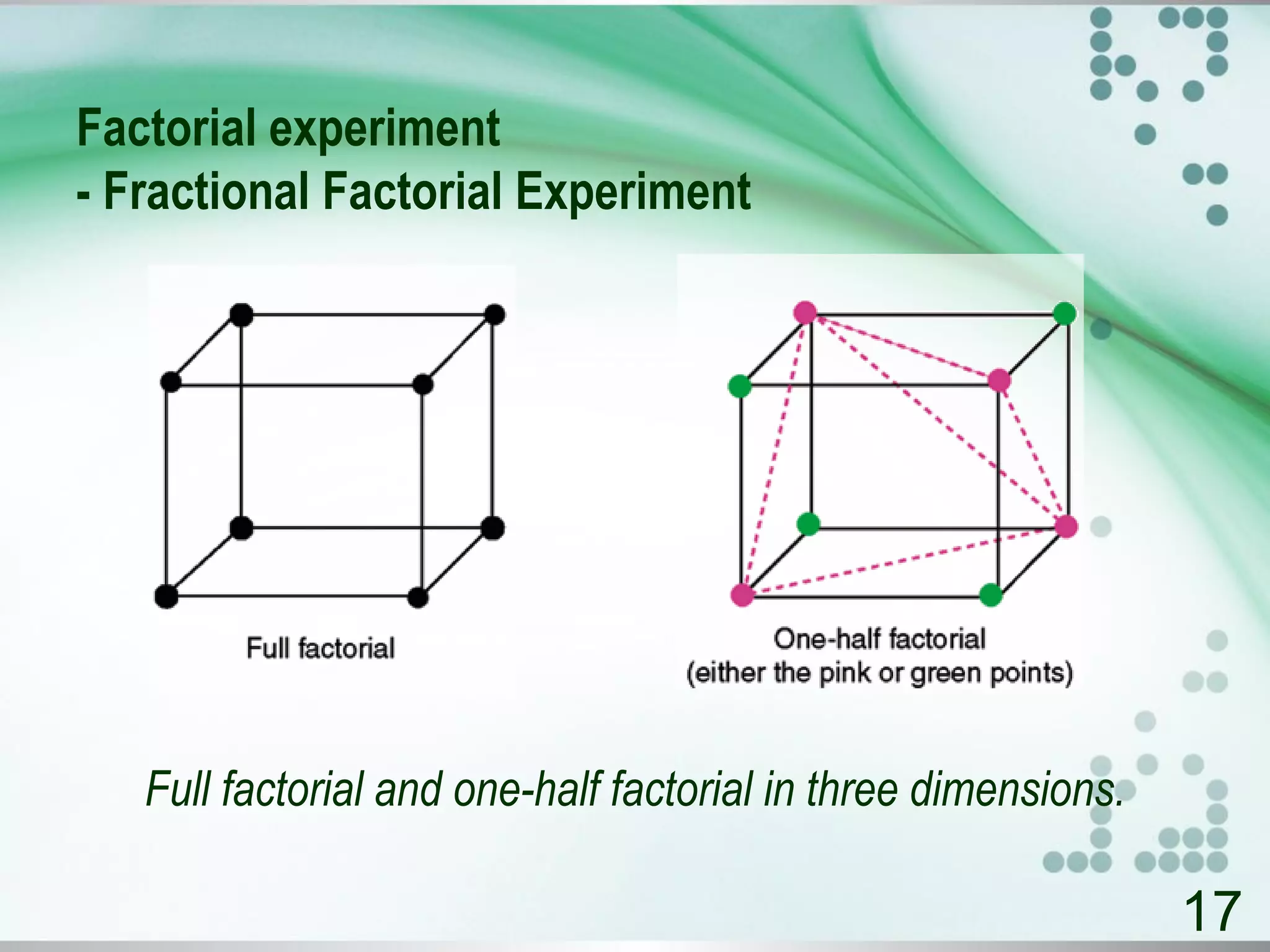 Factorial experiment
- Fractional Factorial Experiment

Full factorial

One-half factorial
(either the pink or green points)

Full factorial and one-half factorial in three dimensions.

17